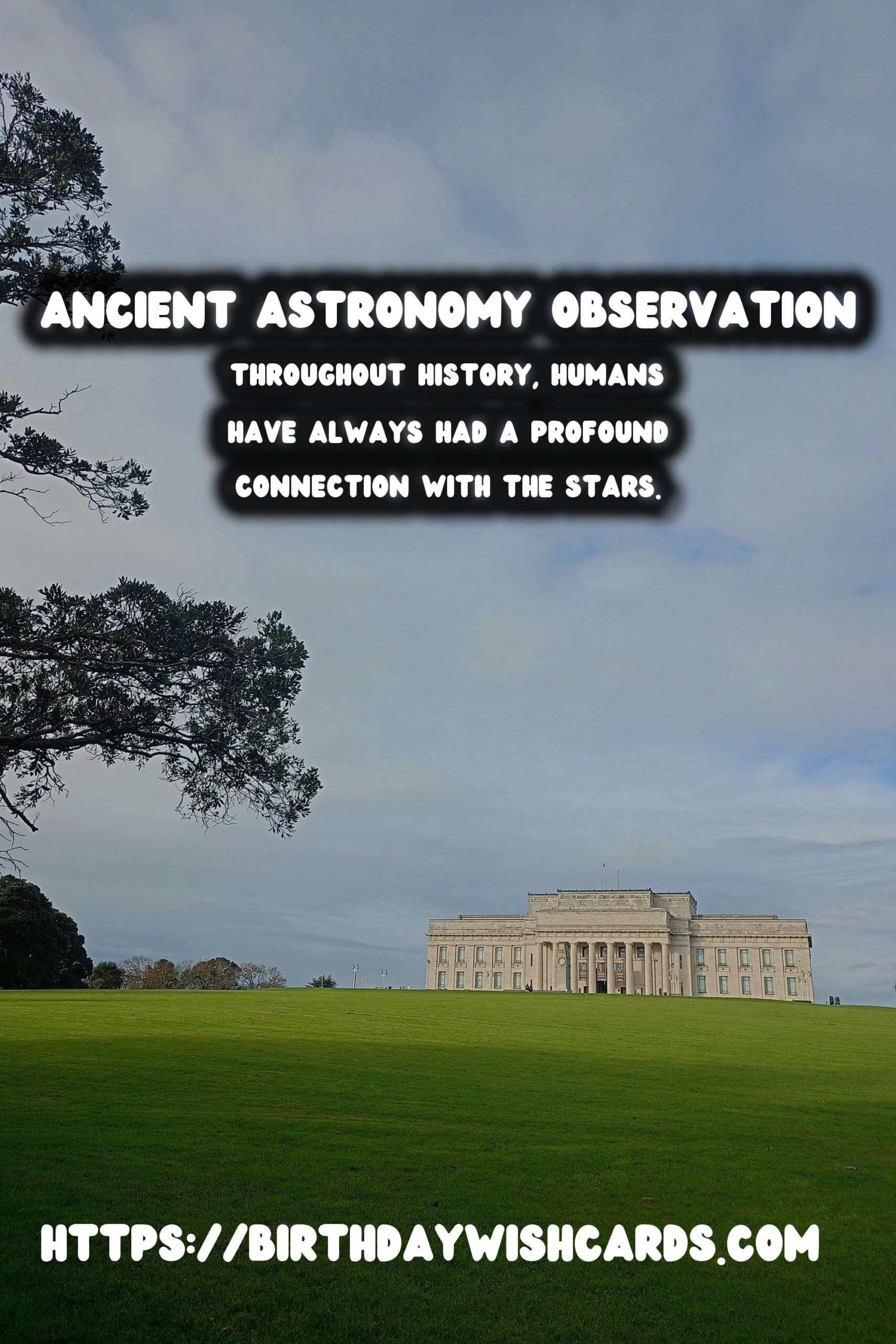 ANCIENT ASTRONOMY OBSERVATION

THROUGHOUT HISTORY, HUMANS HAVE ALWAYS HAD A PROFOUND CONNECTION WITH THE STARS.

HTTPS://BIRTHDAYWISHCARDS.COM